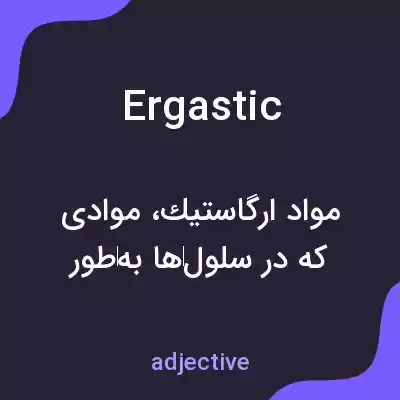 Ergastic

مواد ارگاستیك، موادی که در سلول‌ها به‌طور

adjective